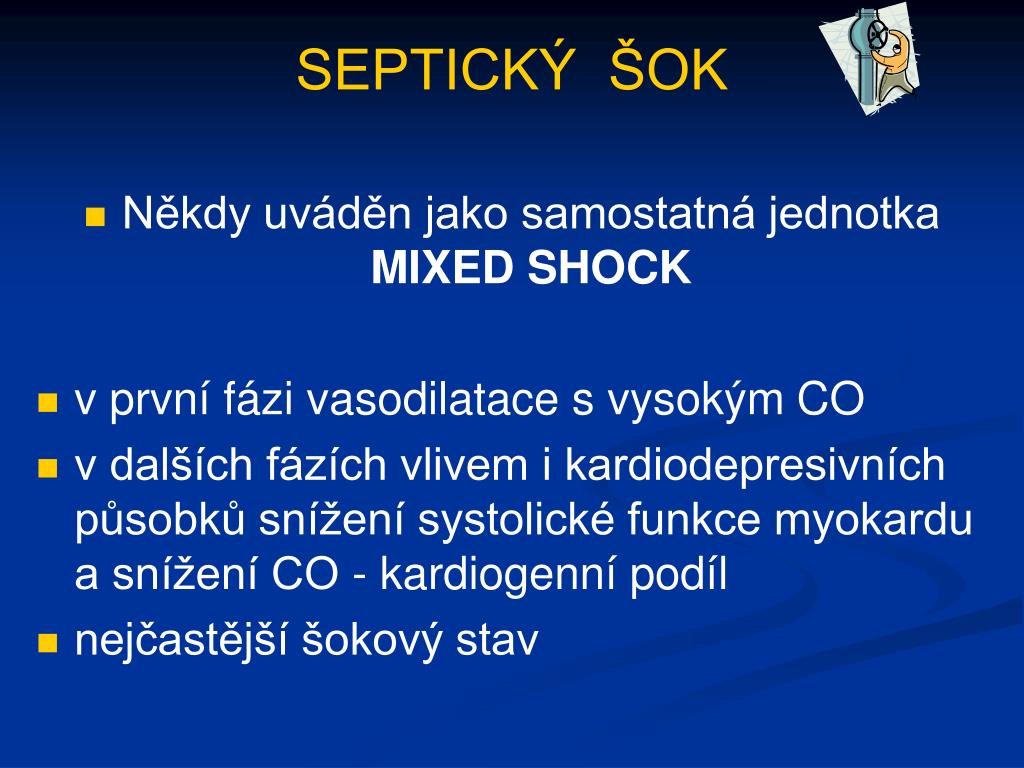 SEPTICKÝ ŠOK

Někdy uváděn jako samostatná jednotka MIXED SHOCK

v první fázi vasodilatace s vysokým CO

v dalších fázích vlivem i kardiodepresivních působků snížení systolické funkce myokardu a snížení CO - kardiogenní podíl

nejčastější šokový stav